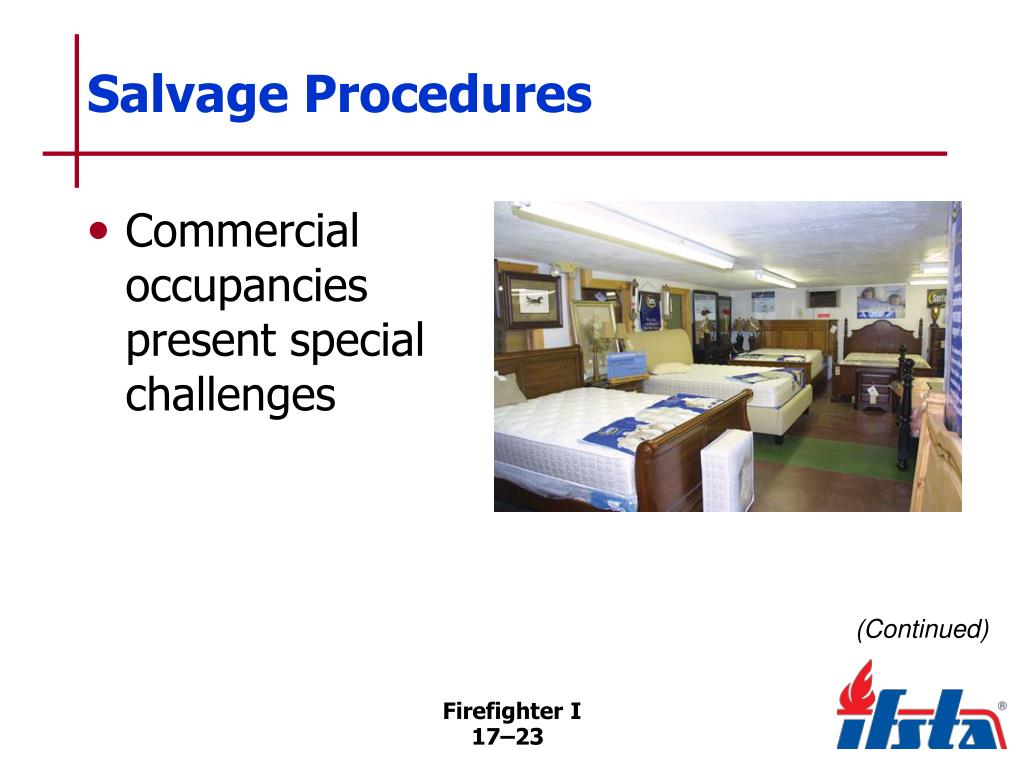 Salvage Procedures

• Commercial occupancies present special challenges

(Continued)

Firefighter I
17–23

ifsta®